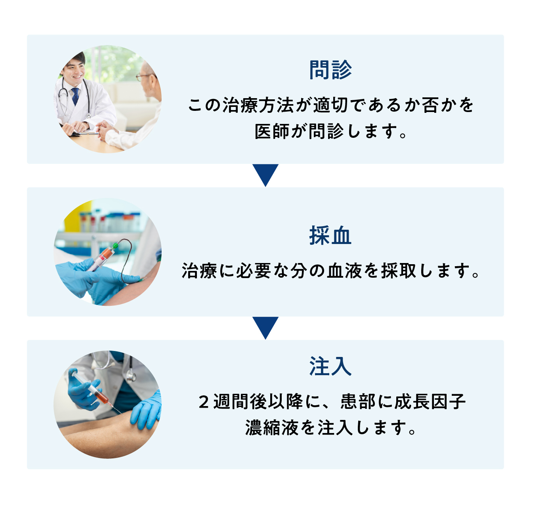 問診

この治療方法が適切であるか否かを医師が問診します。

採血

治療に必要な分の血液を採取します。

注入

２週間後以降に、患部に成長因子濃縮液を注入します。